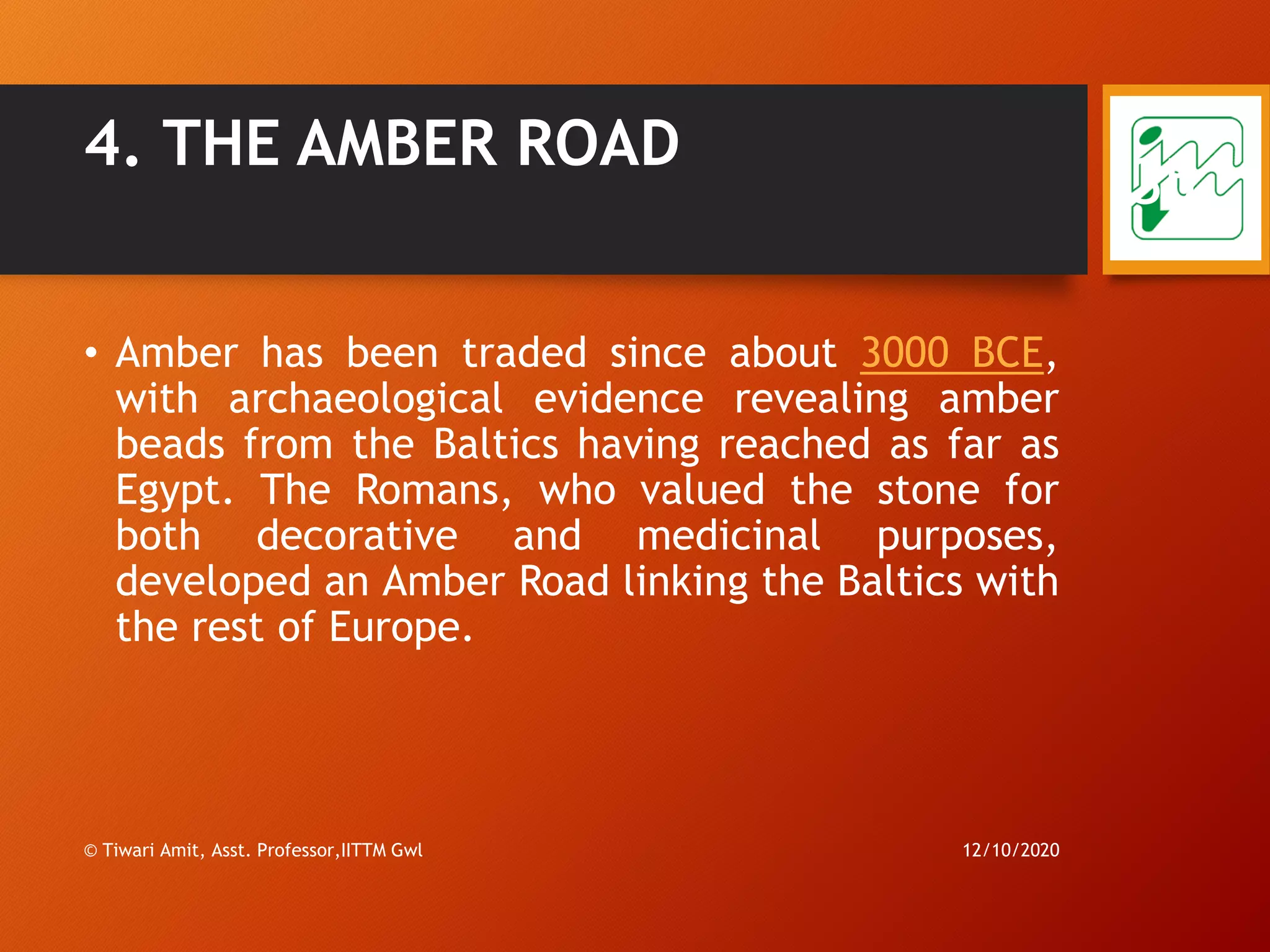 4. THE AMBER ROAD

• Amber has been traded since about 3000 BCE, with archaeological evidence revealing amber beads from the Baltics having reached as far as Egypt. The Romans, who valued the stone for both decorative and medicinal purposes, developed an Amber Road linking the Baltics with the rest of Europe.

© Tiwari Amit, Asst. Professor,IITTM Gwl

12/10/2020